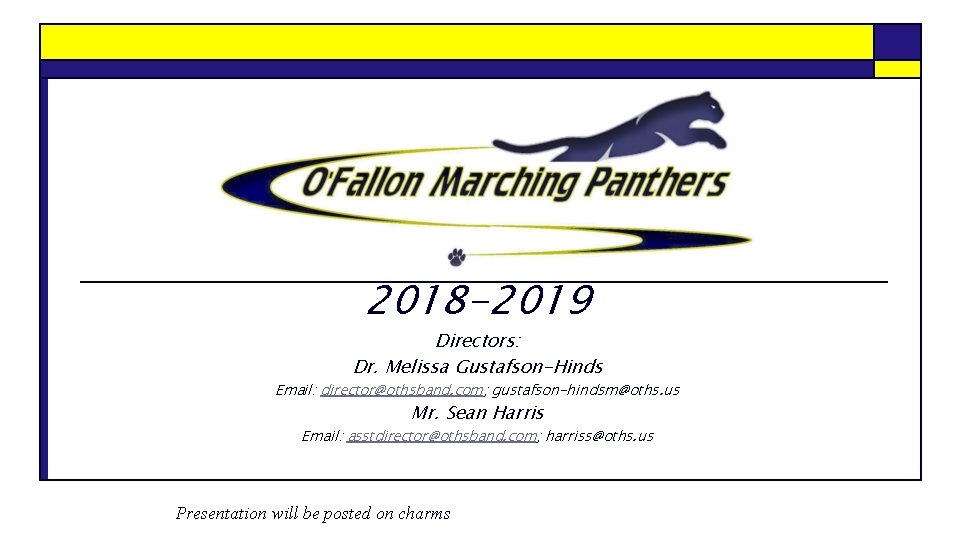 O'Fallon Marching Panthers

2018-2019

Directors:

Dr. Melissa Gustafson-Hinds

Email: director@othsband.com; gustafson-hindsm@oths.us

Mr. Sean Harris

Email: asstdirector@othsband.com; harriss@oths.us

Presentation will be posted on charms